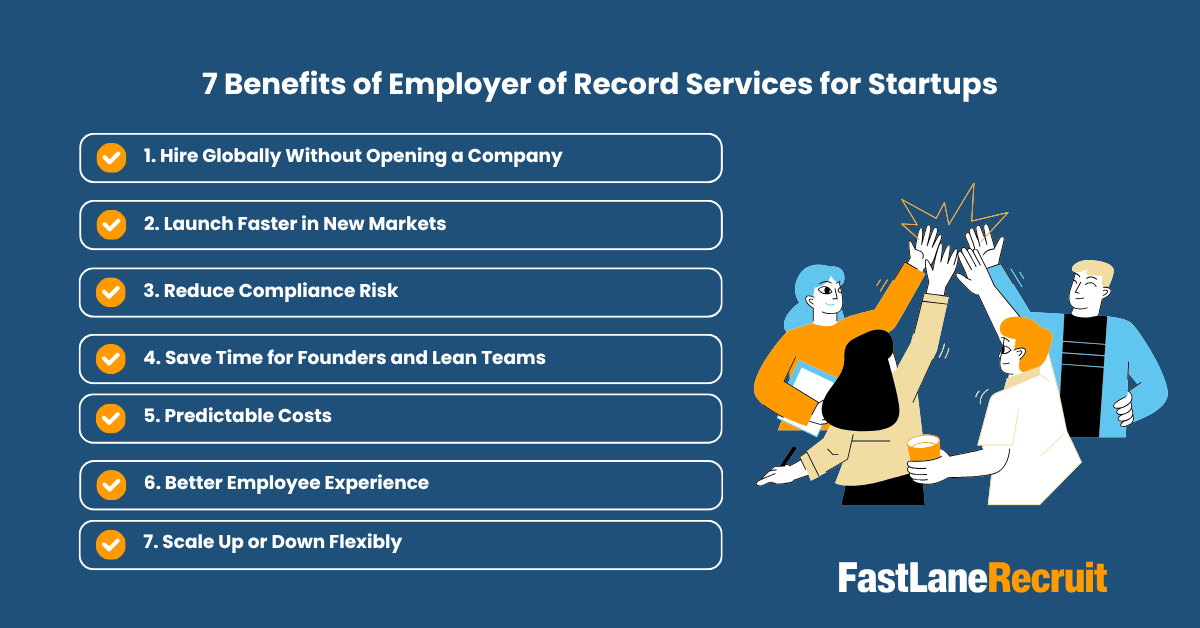 7 Benefits of Employer of Record Services for Startups

1. Hire Globally Without Opening a Company

2. Launch Faster in New Markets

3. Reduce Compliance Risk

4. Save Time for Founders and Lean Teams

5. Predictable Costs

6. Better Employee Experience

7. Scale Up or Down Flexibly

FastLaneRecruit